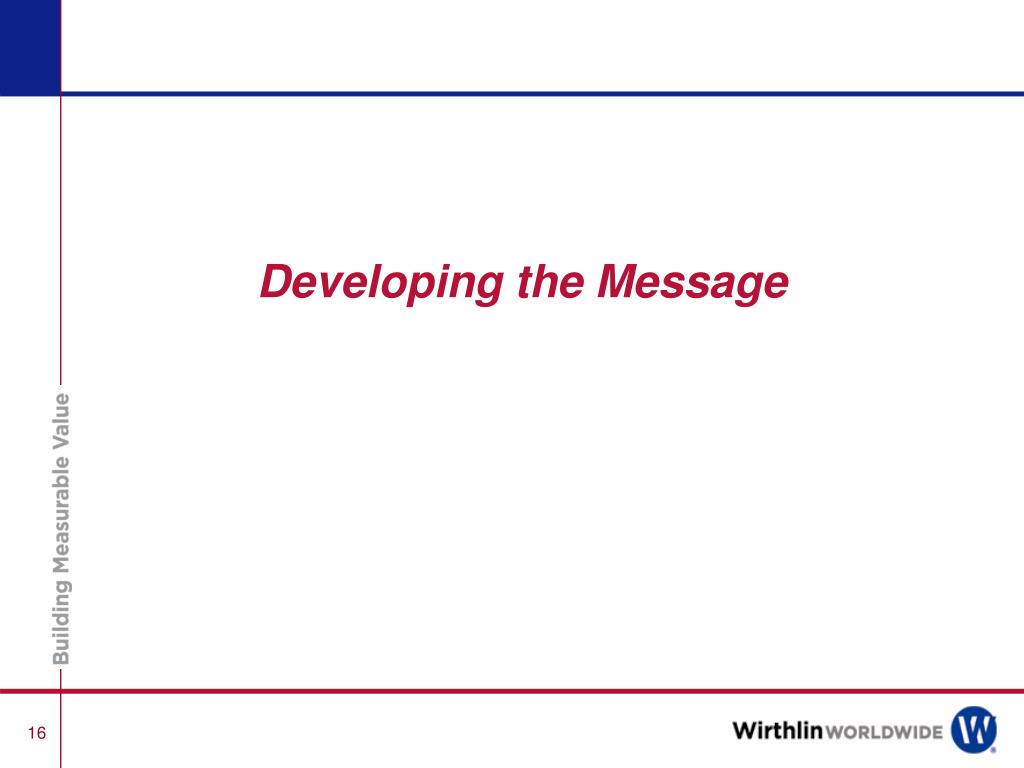 Developing the Message

Building Measurable Value

16

Wirthlin WORLDWIDE W